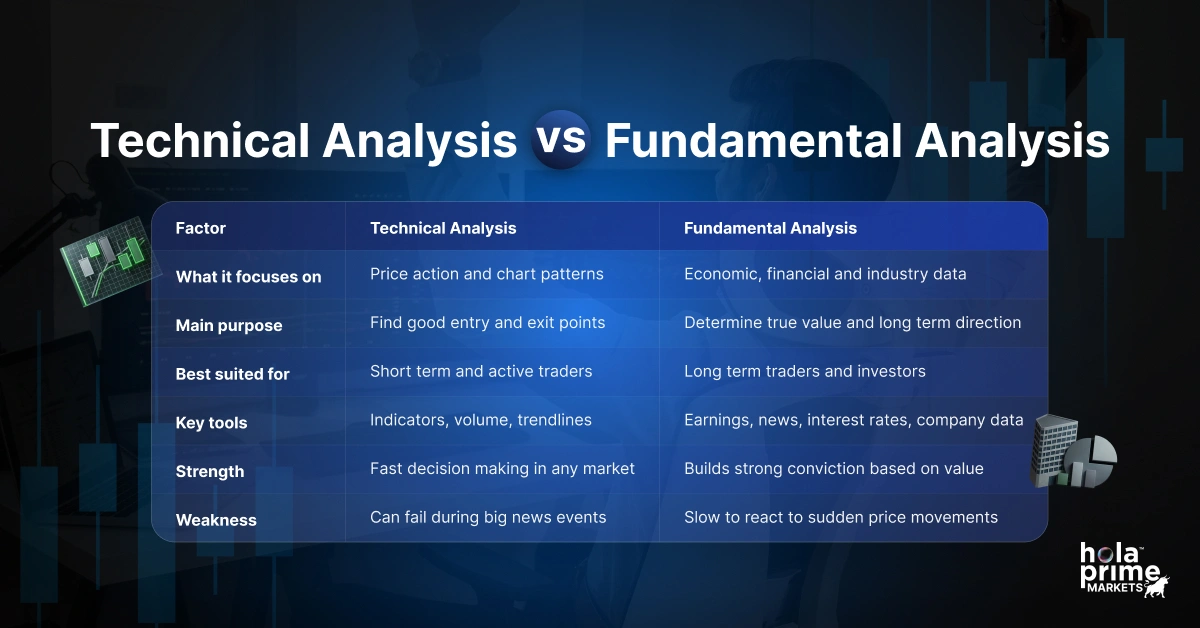 Technical Analysis vs Fundamental Analysis

| Factor | Technical Analysis | Fundamental Analysis |
|---|---|---|
| What it focuses on | Price action and chart patterns | Economic, financial and industry data |
| Main purpose | Find good entry and exit points | Determine true value and long term direction |
| Best suited for | Short term and active traders | Long term traders and investors |
| Key tools | Indicators, volume, trendlines | Earnings, news, interest rates, company data |
| Strength | Fast decision making in any market | Builds strong conviction based on value |
| Weakness | Can fail during big news events | Slow to react to sudden price movements |

hola™ prime MARKETS